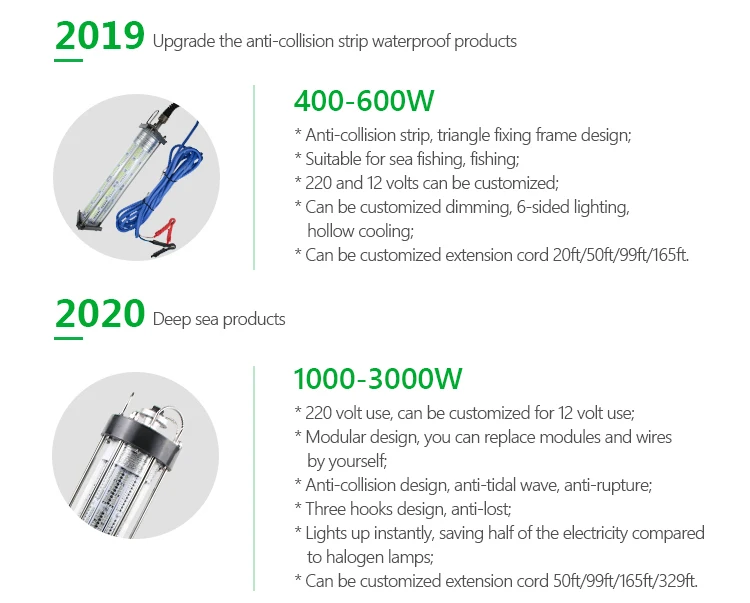 2019 Upgrade the anti-collision strip waterproof products

400-600W

* Anti-collision strip, triangle fixing frame design;
* Suitable for sea fishing, fishing;
* 220 and 12 volts can be customized;
* Can be customized dimming, 6-sided lighting, hollow cooling;
* Can be customized extension cord 20ft/50ft/99ft/165ft.

2020 Deep sea products

1000-3000W

* 220 volt use, can be customized for 12 volt use;
* Modular design, you can replace modules and wires by yourself;
* Anti-collision design, anti-tidal wave, anti-rupture;
* Three hooks design, anti-lost;
* Lights up instantly, saving half of the electricity compared to halogen lamps;
* Can be customized extension cord 50ft/99ft/165ft/329ft.